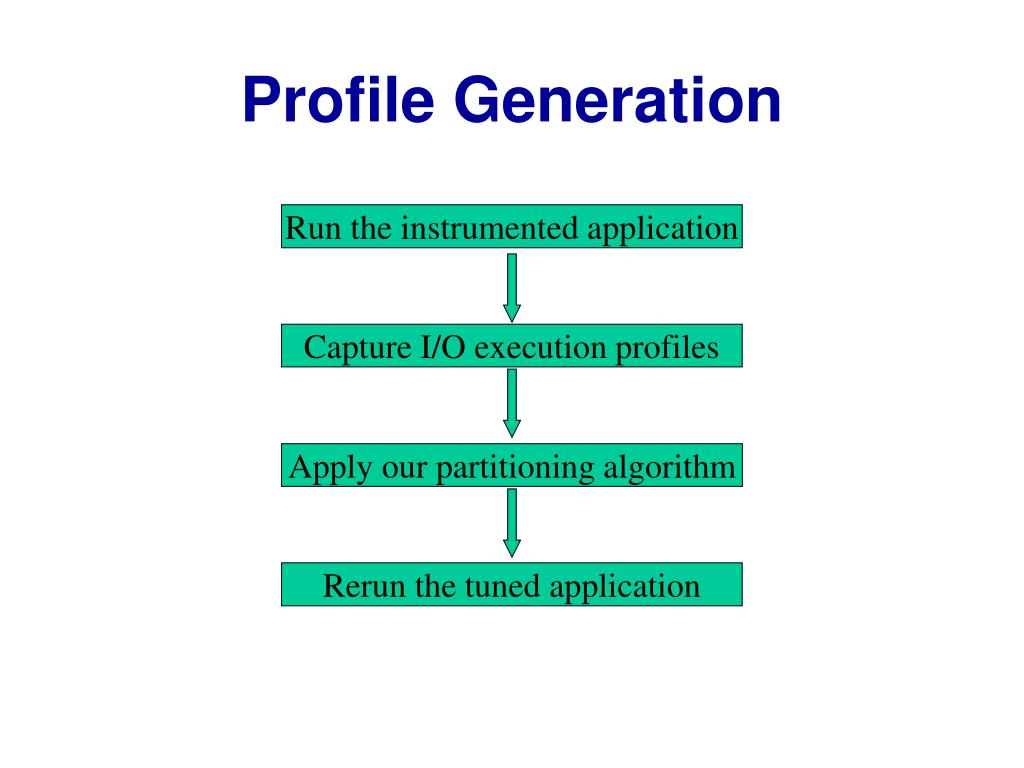 Profile Generation

Run the instrumented application

Capture I/O execution profiles

Apply our partitioning algorithm

Rerun the tuned application